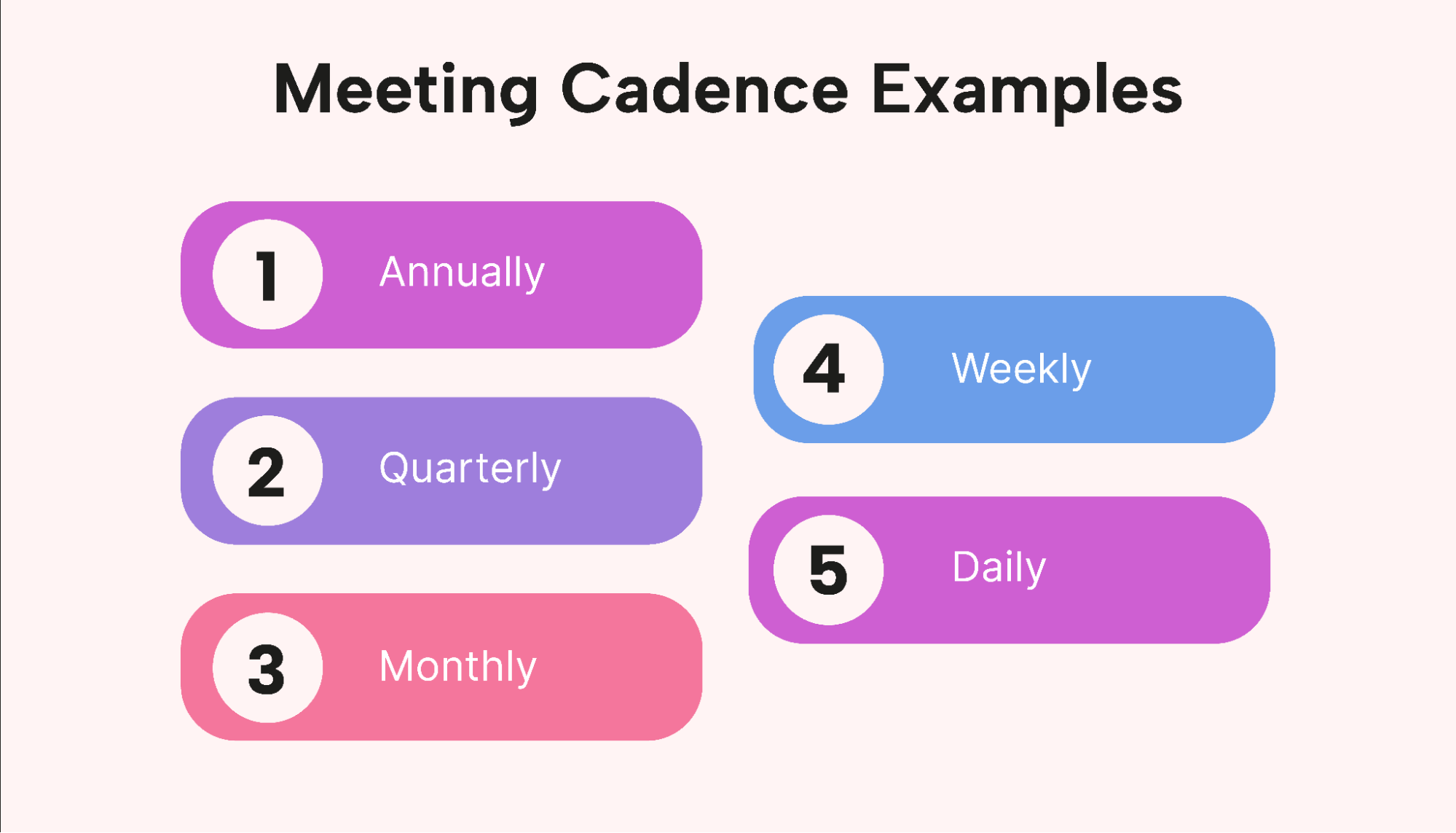 Meeting Cadence Examples

1 Annually

2 Quarterly

3 Monthly

4 Weekly

5 Daily